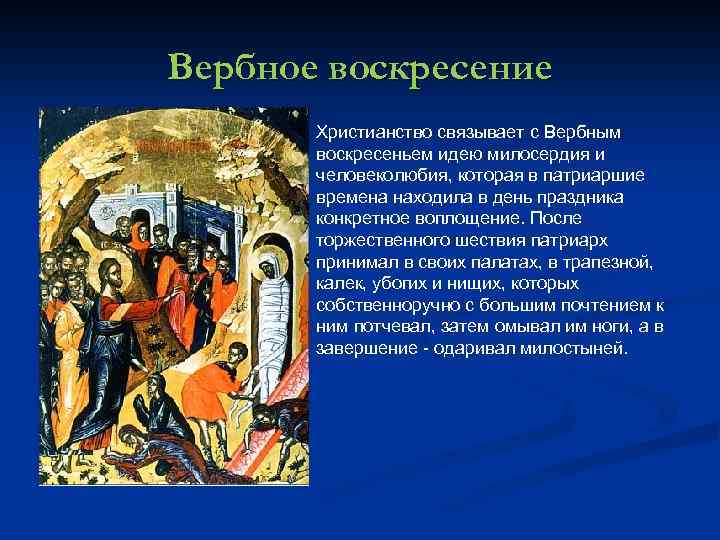 Вербное воскресение

Христианство связывает с Вербным воскресеньем идею милосердия и человеколюбия, которая в патриаршие времена находила в день праздника конкретное воплощение. После торжественного шествия патриарх принимал в своих палатах, в трапезной, калек, убогих и нищих, которых собственноручно с большим почтением к ним потчевал, затем омывал им ноги, а в завершение - одаривал милостыней.